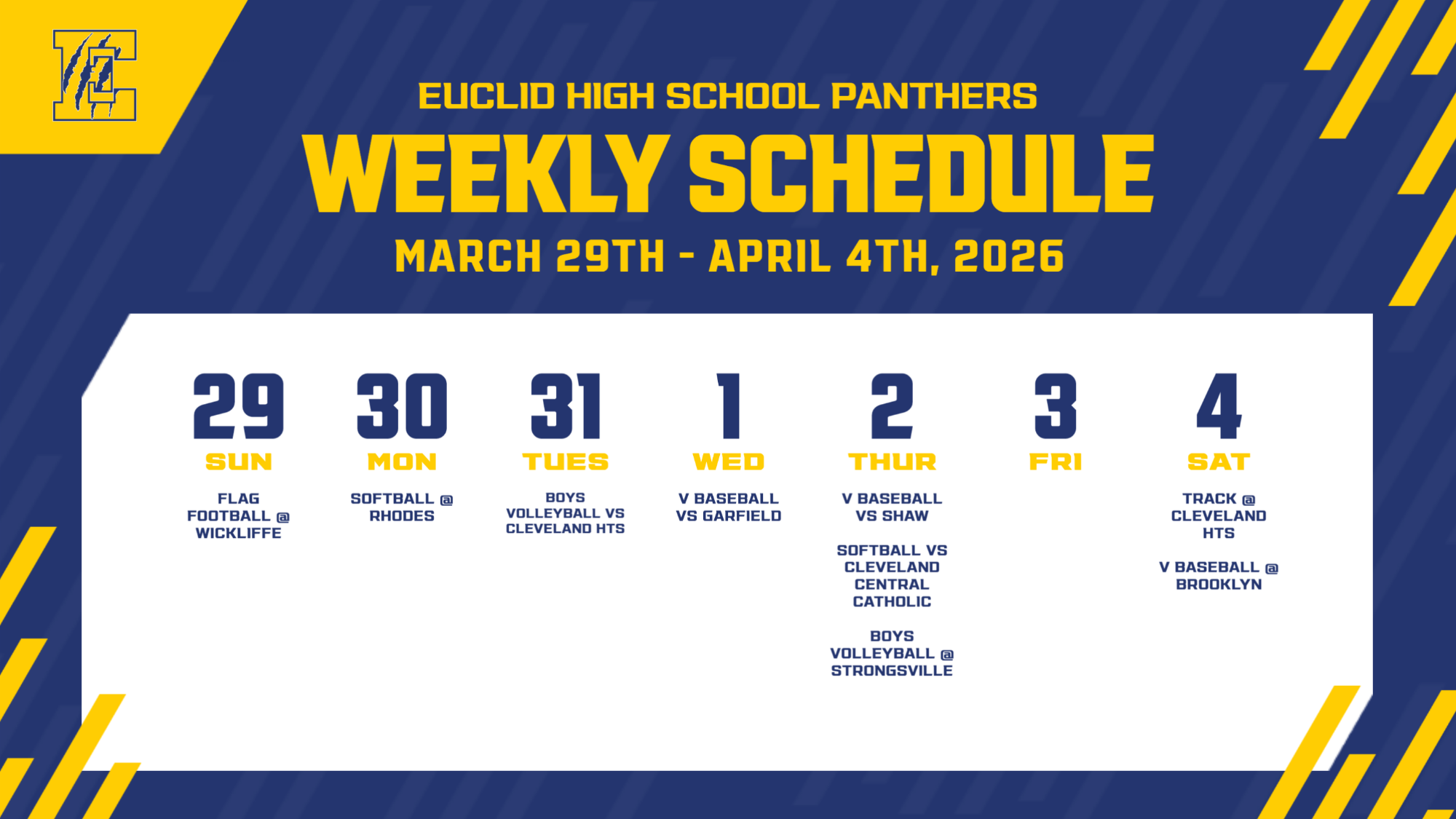 E

EUCLID HIGH SCHOOL PANTHERS

WEEKLY SCHEDULE

MARCH 29TH - APRIL 4TH, 2026

29
SUN
FLAG FOOTBALL @ WICKLIFFE

30
MON
SOFTBALL @ RHODES

31
TUES
BOYS VOLLEYBALL VS CLEVELAND HTS

1
WED
V BASEBALL VS GARFIELD

2
THUR
V BASEBALL VS SHAW

SOFTBALL VS CLEVELAND CENTRAL CATHOLIC

BOYS VOLLEYBALL @ STRONGSVILLE

3
FRI

4
SAT
TRACK @ CLEVELAND HTS

V BASEBALL @ BROOKLYN